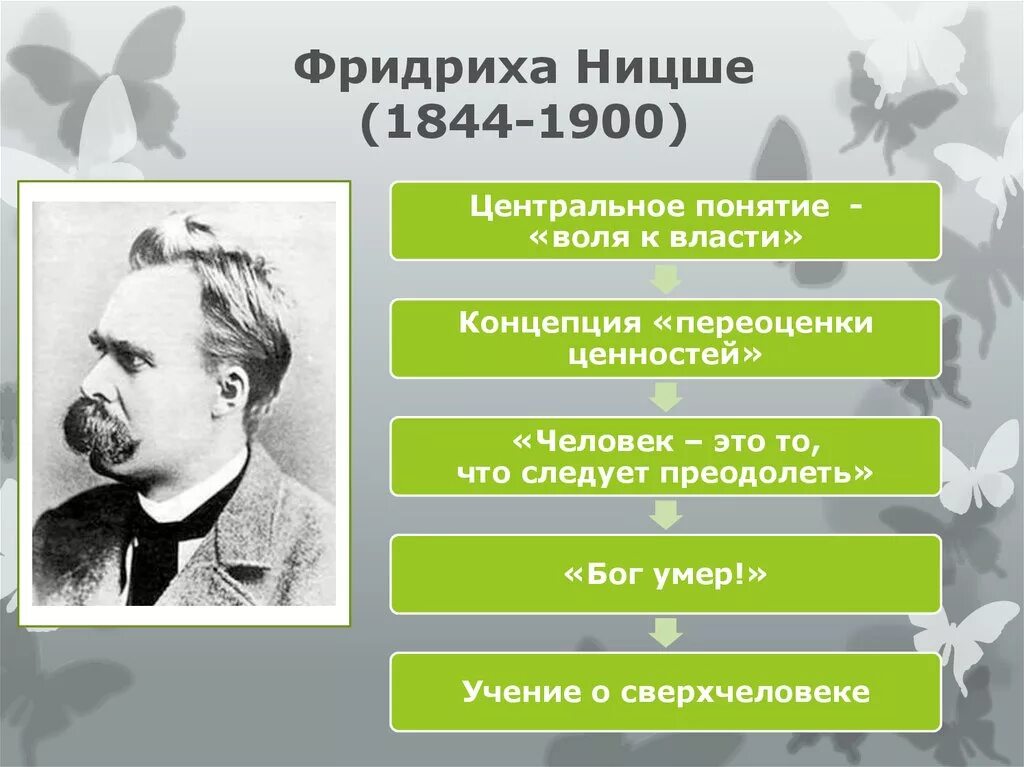 Фридриха Ницше
(1844-1900)

Центральное понятие - «воля к власти»

Концепция «переоценки ценностей»

«Человек – это то, что следует преодолеть»

«Бог умер!»

Учение о сверхчеловеке